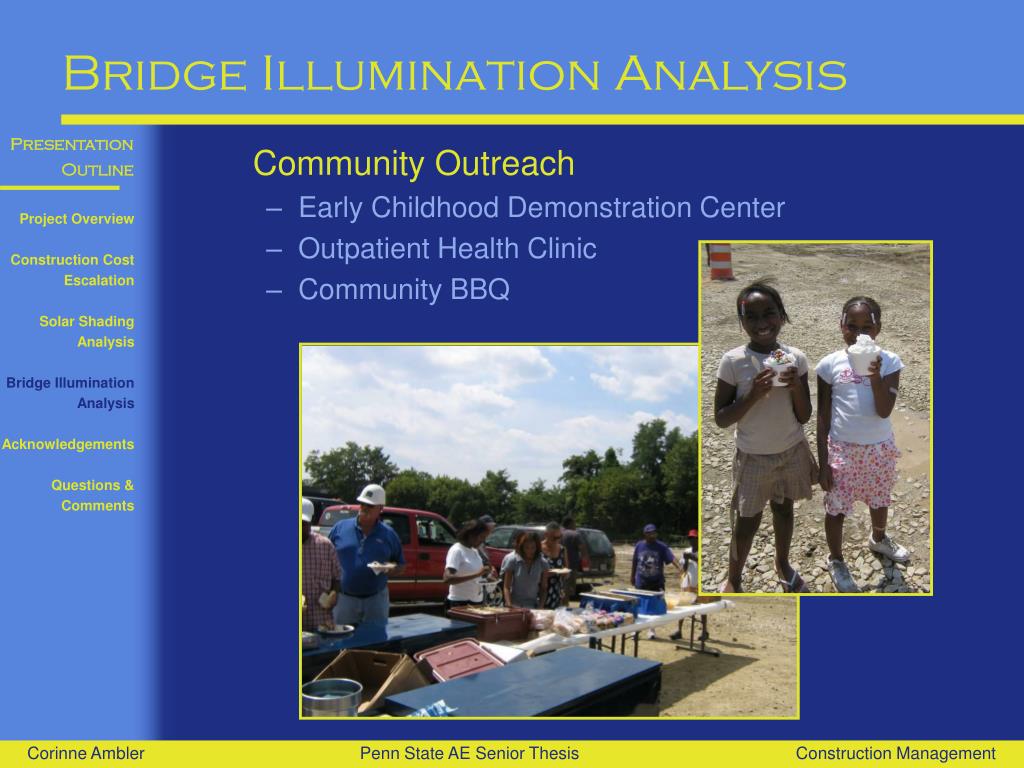 Bridge Illumination Analysis

Presentation Outline

Project Overview

Construction Cost Escalation

Solar Shading Analysis

Bridge Illumination Analysis

Acknowledgements

Questions & Comments

Community Outreach
– Early Childhood Demonstration Center
– Outpatient Health Clinic
– Community BBQ

Corinne Ambler
Penn State AE Senior Thesis
Construction Management